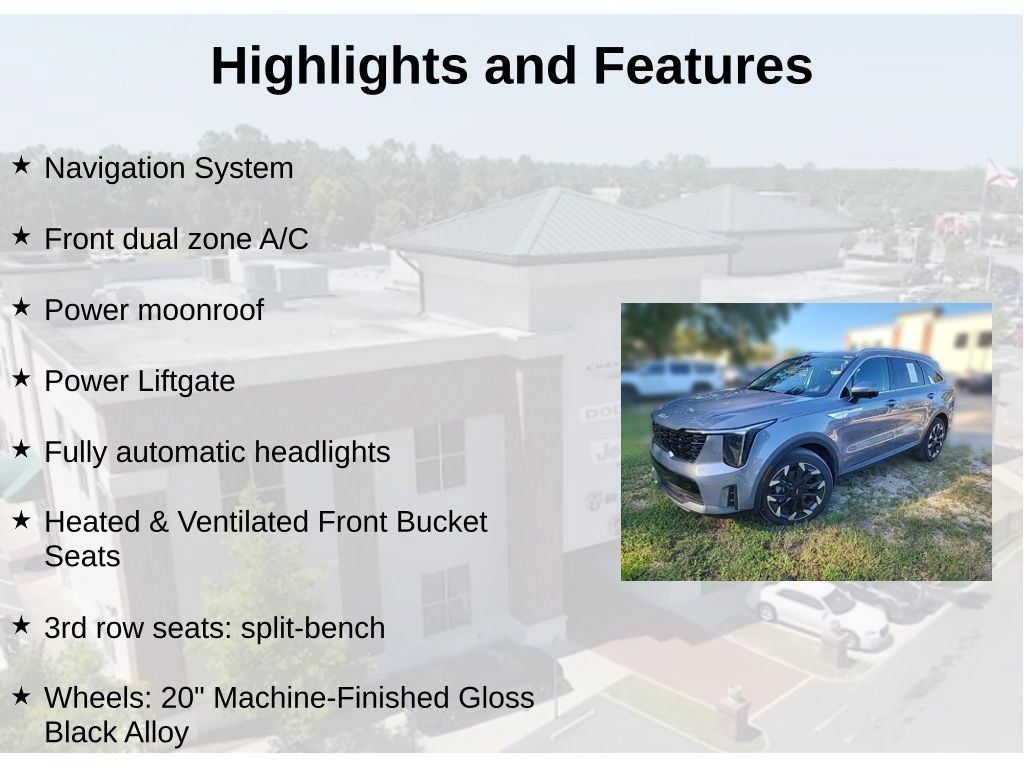 Highlights and Features

★ Navigation System

★ Front dual zone A/C

★ Power moonroof

★ Power Liftgate

★ Fully automatic headlights

★ Heated & Ventilated Front Bucket Seats

★ 3rd row seats: split-bench

★ Wheels: 20" Machine-Finished Gloss Black Alloy